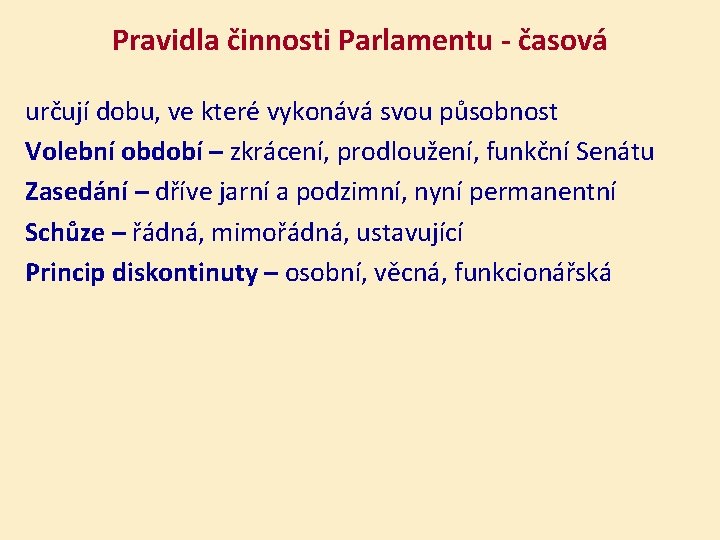 Pravidla činnosti Parlamentu - časová

určují dobu, ve které vykonává svou působnost

Volební období – zkrácení, prodloužení, funkční Senátu

Zasedání – dříve jarní a podzimní, nyní permanentní

Schůze – řádná, mimořádná, ustavující

Princip diskontinuty – osobní, věcná, funkcionářská